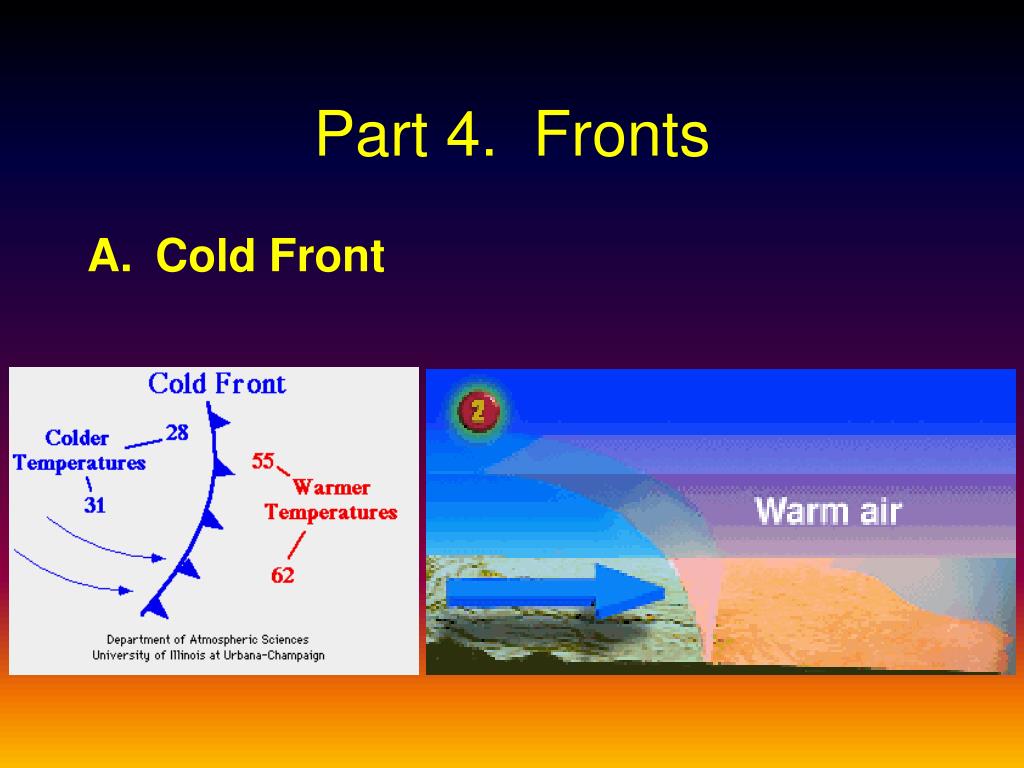 Part 4. Fronts

A. Cold Front

Cold Front

Colder Temperatures

28

31

55

Warmer Temperatures

62

Department of Atmospheric Sciences
University of Illinois at Urbana-Champaign

2

Warm air